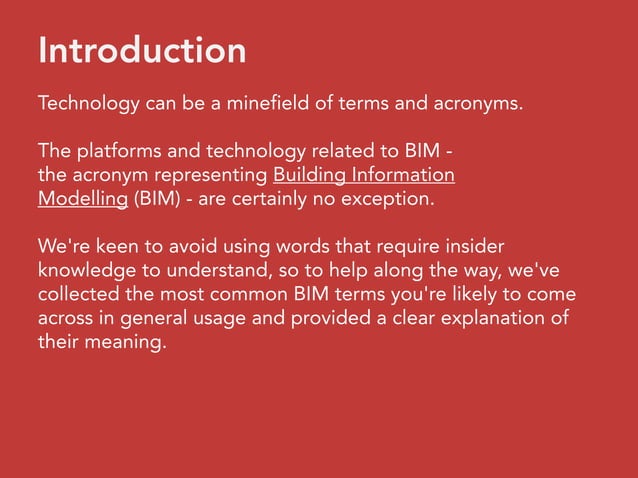 Introduction

Technology can be a minefield of terms and acronyms.

The platforms and technology related to BIM - the acronym representing Building Information Modelling (BIM) - are certainly no exception.

We're keen to avoid using words that require insider knowledge to understand, so to help along the way, we've collected the most common BIM terms you're likely to come across in general usage and provided a clear explanation of their meaning.